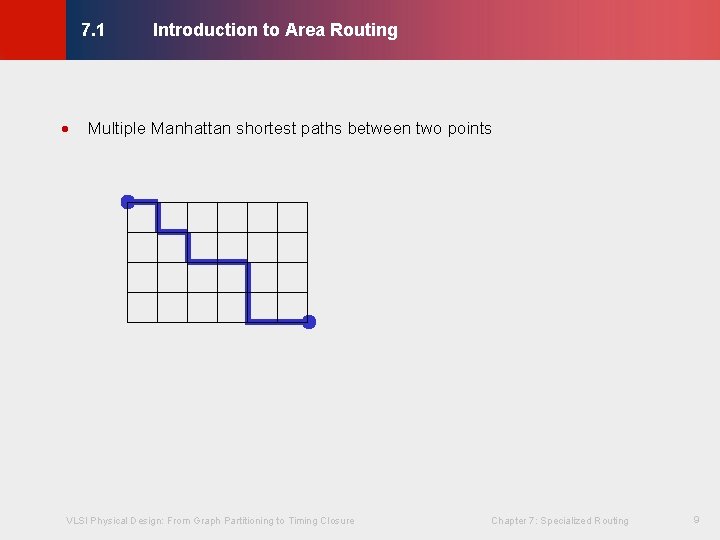 7.1 Introduction to Area Routing

• Multiple Manhattan shortest paths between two points

VLSI Physical Design: From Graph Partitioning to Timing Closure

Chapter 7: Specialized Routing

9